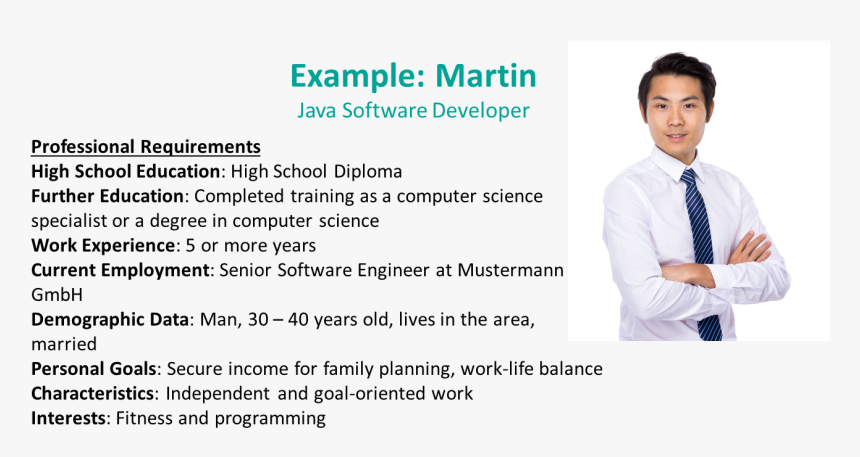 Example: Martin
Java Software Developer

Professional Requirements
High School Education: High School Diploma
Further Education: Completed training as a computer science specialist or a degree in computer science
Work Experience: 5 or more years
Current Employment: Senior Software Engineer at Mustermann GmbH
Demographic Data: Man, 30 – 40 years old, lives in the area, married
Personal Goals: Secure income for family planning, work-life balance
Characteristics: Independent and goal-oriented work
Interests: Fitness and programming